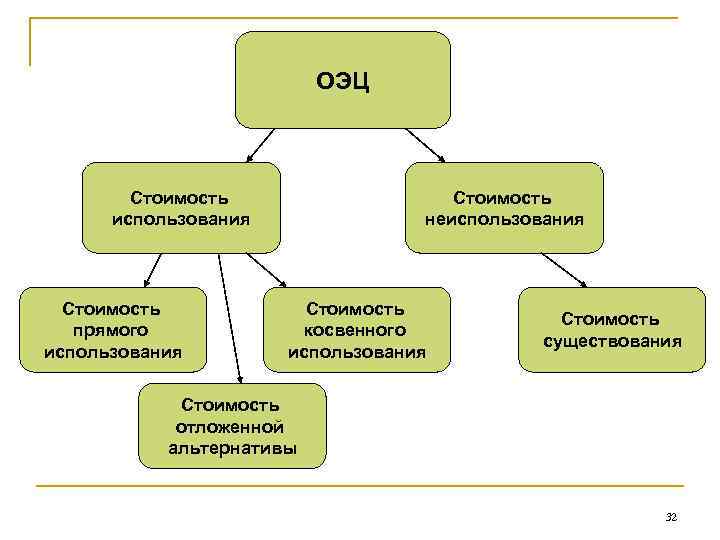 ОЭЦ

Стоимость использования

Стоимость неиспользования

Стоимость прямого использования

Стоимость косвенного использования

Стоимость существования

Стоимость отложенной альтернативы

32